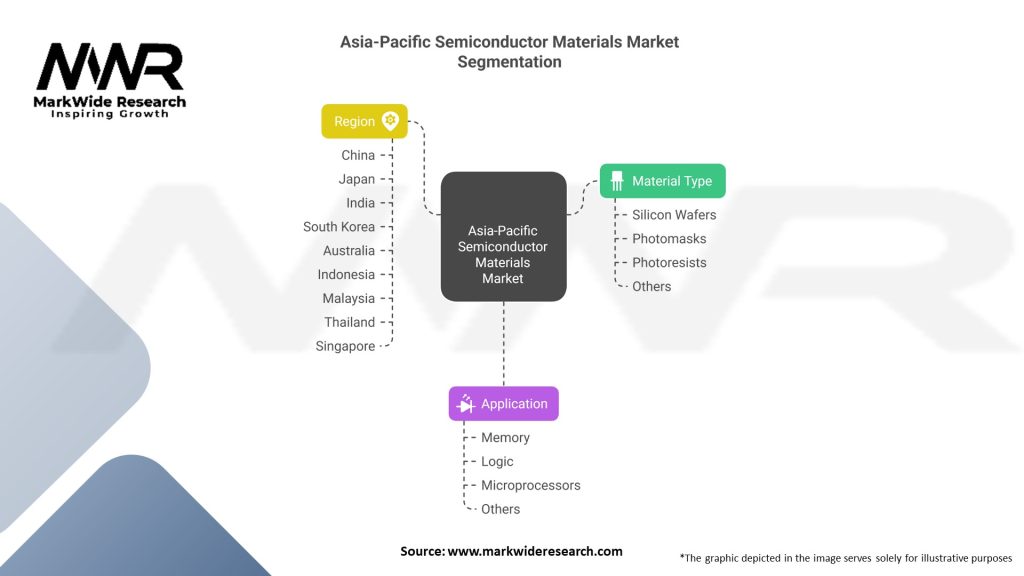 MWR
MarkWide Research
Inspiring Growth

Asia-Pacific Semiconductor Materials Market Segmentation

Region
China
Japan
India
South Korea
Australia
Indonesia
Malaysia
Thailand
Singapore

Asia-Pacific Semiconductor Materials Market

Material Type
Silicon Wafers
Photomasks
Photoresists
Others

Application
Memory
Logic
Microprocessors
Others

Source: www.markwideresearch.com

*The graphic depicted in the image serves solely for illustrative purposes